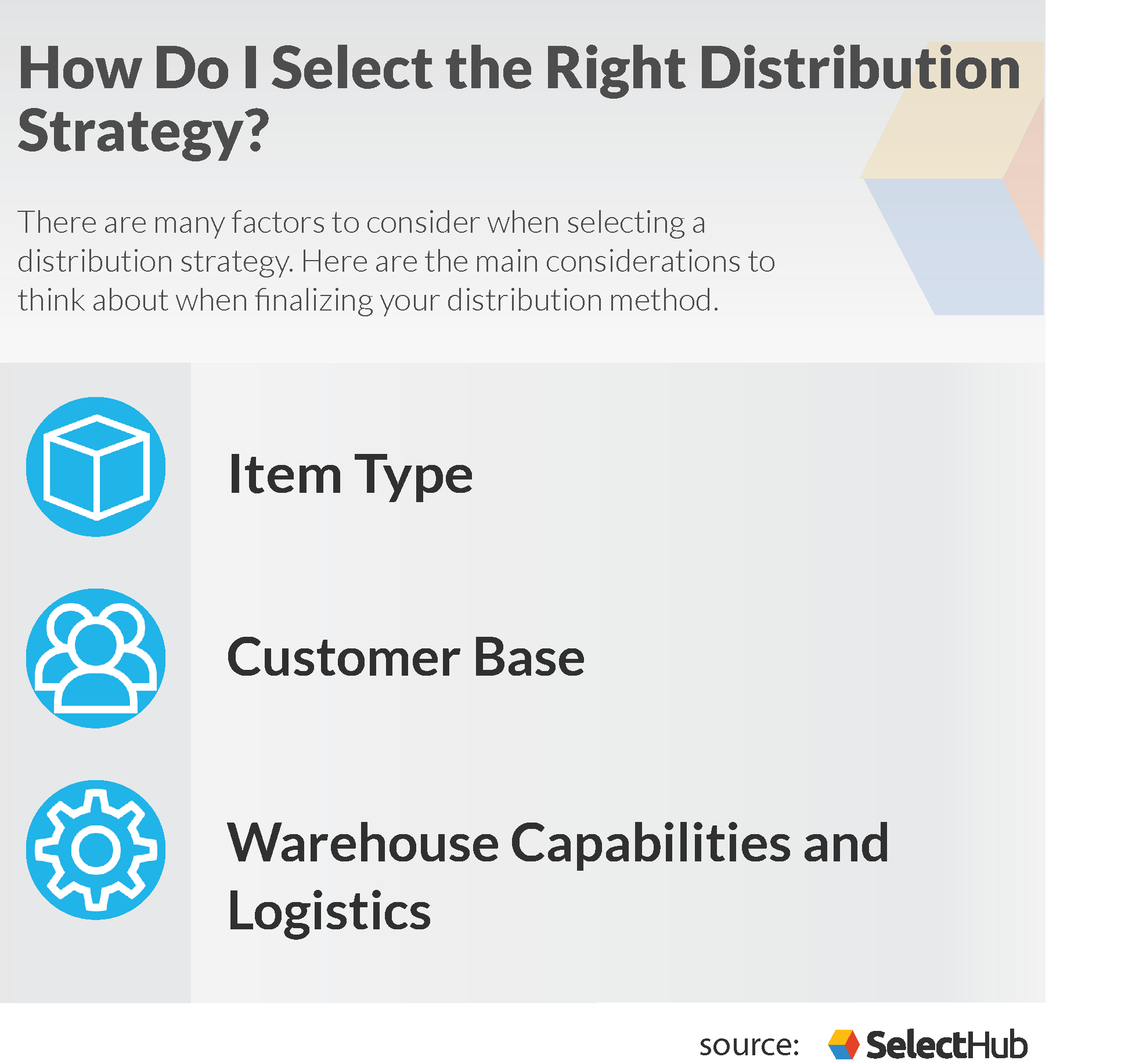 How Do I Select the Right Distribution Strategy?

There are many factors to consider when selecting a distribution strategy. Here are the main considerations to think about when finalizing your distribution method.

Item Type

Customer Base

Warehouse Capabilities and Logistics

source: SelectHub